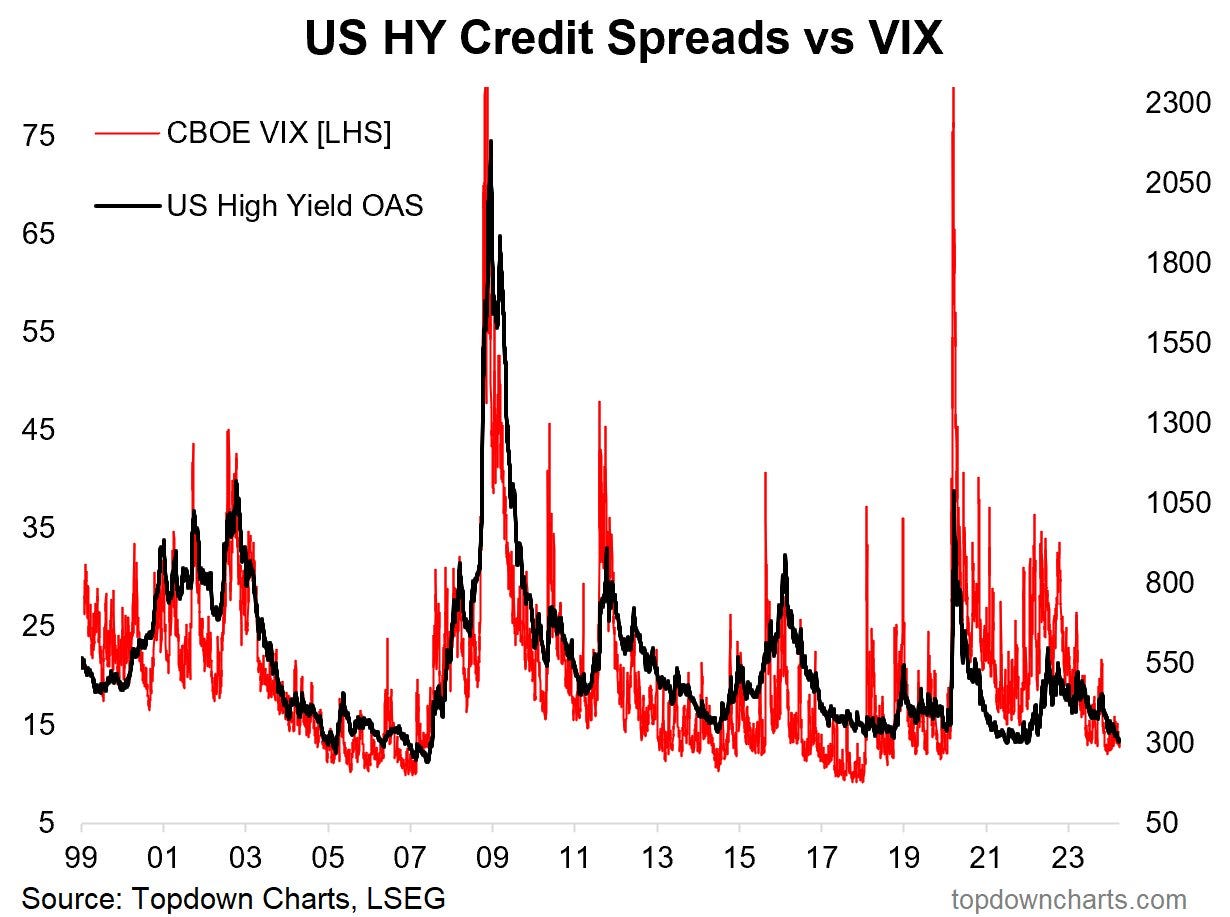 US HY Credit Spreads vs VIX

CBOE VIX [LHS]

US High Yield OAS

75
65
55
45
35
25
15
5

2300
2050
1800
1550
1300
1050
800
550
300
50

99 01 03 05 07 09 11 13 15 17 19 21 23

Source: Topdown Charts, LSEG

topdowncharts.com